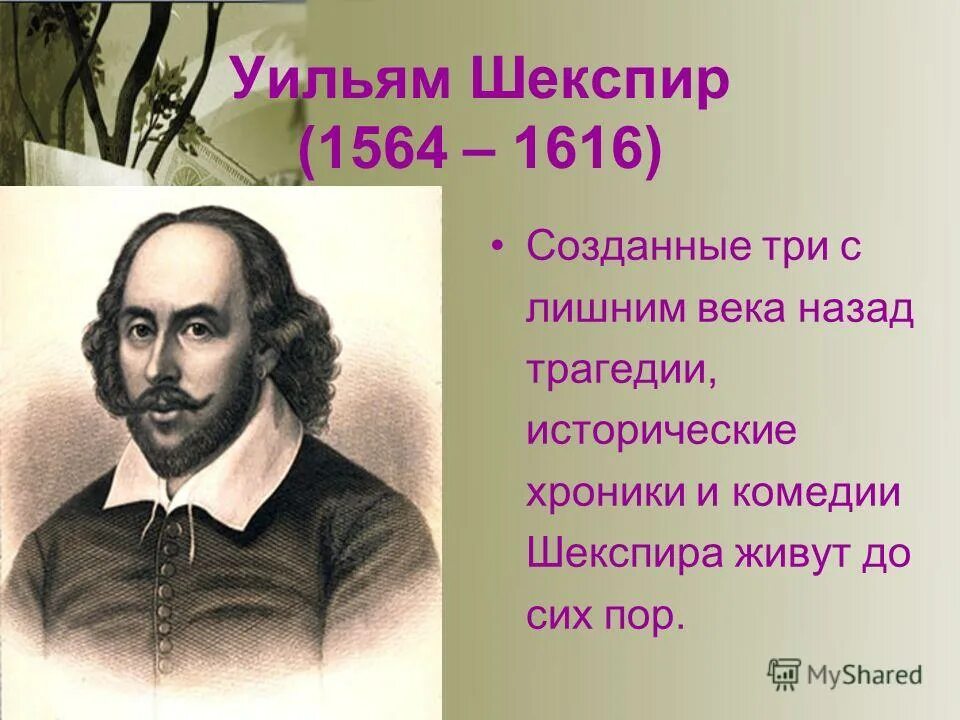 Уильям Шекспир
(1564 – 1616)

• Созданные три с лишним века назад трагедии, исторические хроники и комедии Шекспира живут до сих пор.

MyShared